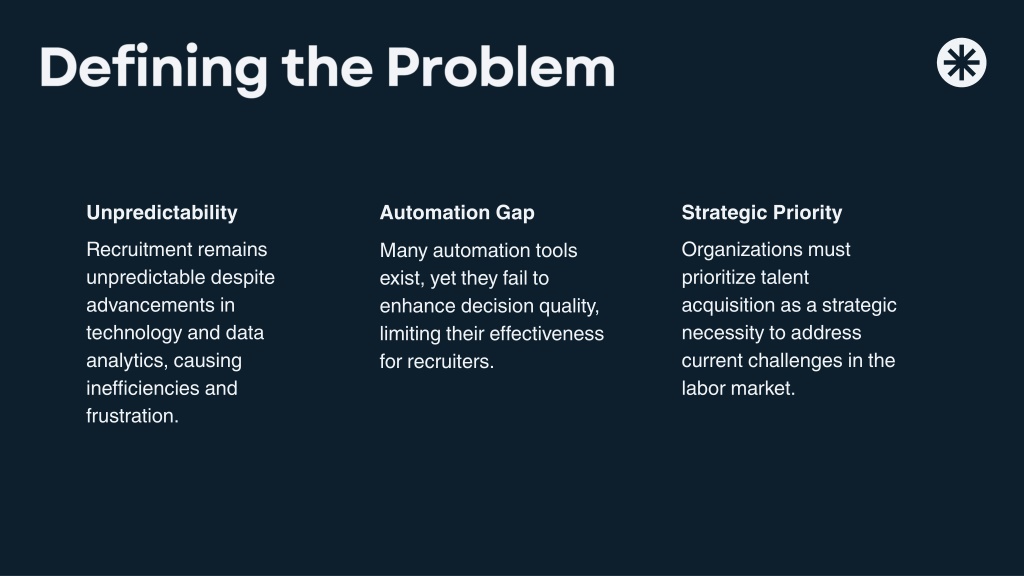 Defining the Problem

Unpredictability

Recruitment remains unpredictable despite advancements in technology and data analytics, causing inefficiencies and frustration.

Automation Gap

Many automation tools exist, yet they fail to enhance decision quality, limiting their effectiveness for recruiters.

Strategic Priority

Organizations must prioritize talent acquisition as a strategic necessity to address current challenges in the labor market.